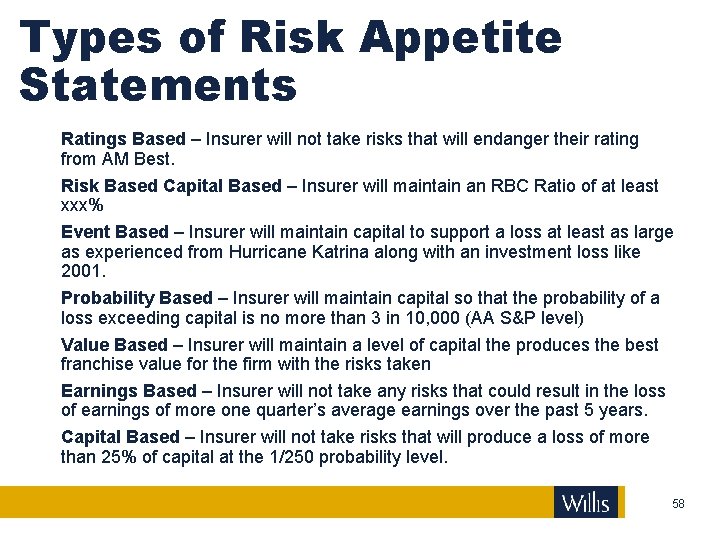 Types of Risk Appetite Statements

Ratings Based – Insurer will not take risks that will endanger their rating from AM Best.

Risk Based Capital Based – Insurer will maintain an RBC Ratio of at least xxx%

Event Based – Insurer will maintain capital to support a loss at least as large as experienced from Hurricane Katrina along with an investment loss like 2001.

Probability Based – Insurer will maintain capital so that the probability of a loss exceeding capital is no more than 3 in 10,000 (AA S&P level)

Value Based – Insurer will maintain a level of capital the produces the best franchise value for the firm with the risks taken

Earnings Based – Insurer will not take any risks that could result in the loss of earnings of more one quarter's average earnings over the past 5 years.

Capital Based – Insurer will not take risks that will produce a loss of more than 25% of capital at the 1/250 probability level.

Willis

58